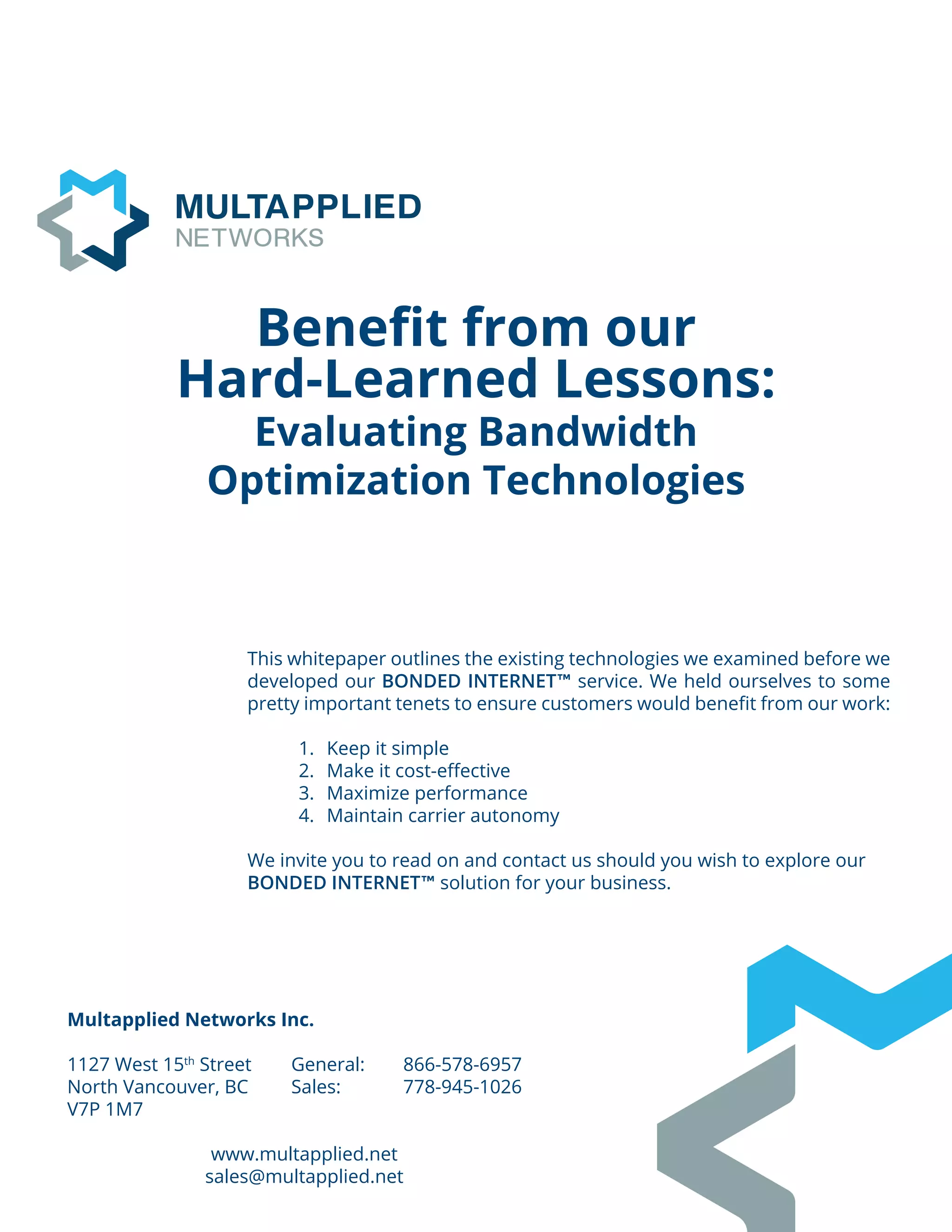 MULTAPPLIED
NETWORKS

Benefit from our
Hard-Learned Lessons:
Evaluating Bandwidth
Optimization Technologies

This whitepaper outlines the existing technologies we examined before we developed our BONDED INTERNET™ service. We held ourselves to some pretty important tenets to ensure customers would benefit from our work:

1. Keep it simple
2. Make it cost-effective
3. Maximize performance
4. Maintain carrier autonomy

We invite you to read on and contact us should you wish to explore our BONDED INTERNET™ solution for your business.

Multapplied Networks Inc.

1127 West 15$^{th}$ Street
North Vancouver, BC
V7P 1M7

General: 866-578-6957
Sales: 778-945-1026

www.multapplied.net
sales@multapplied.net